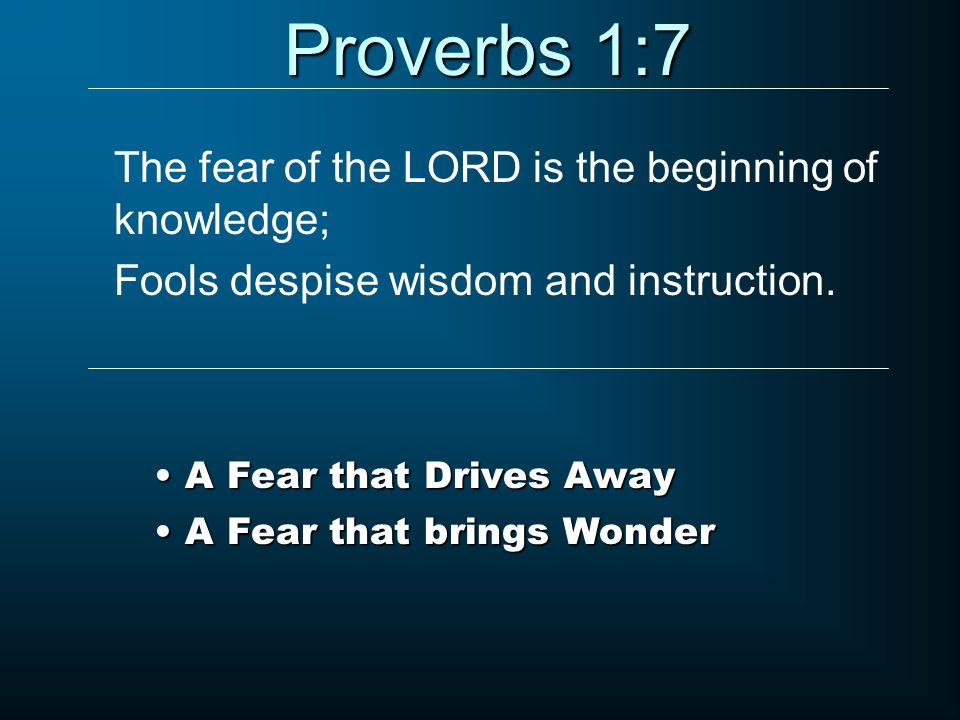 Proverbs 1:7

The fear of the LORD is the beginning of knowledge;

Fools despise wisdom and instruction.

• A Fear that Drives Away
• A Fear that brings Wonder